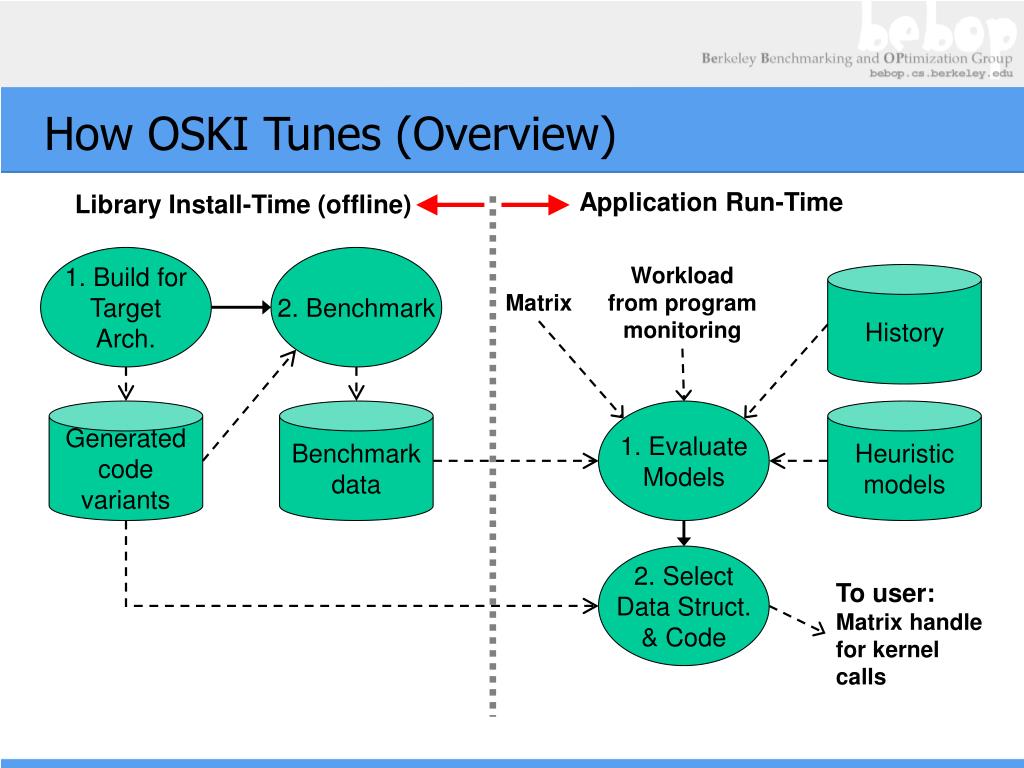 bebop
Berkeley Benchmarking and OPtimization Group
bebop.cs.berkeley.edu

How OSKI Tunes (Overview)

Library Install-Time (offline)

Application Run-Time

1. Build for Target Arch.

2. Benchmark

Generated code variants

Benchmark data

Matrix

Workload from program monitoring

History

1. Evaluate Models

Heuristic models

2. Select Data Struct. & Code

To user:
Matrix handle for kernel calls